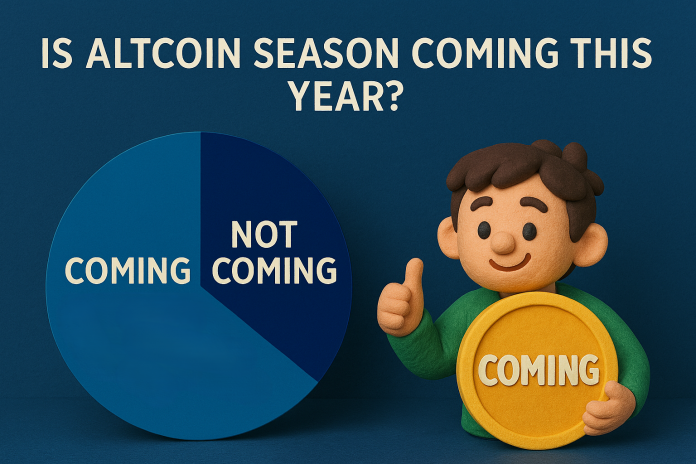 IS ALTCOIN SEASON COMING THIS YEAR?

COMING

NOT COMING

COMING